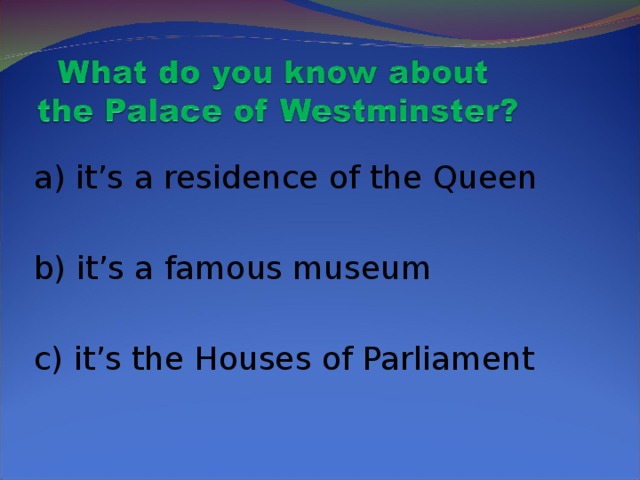 What do you know about the Palace of Westminster?

a) it’s a residence of the Queen

b) it’s a famous museum

c) it’s the Houses of Parliament